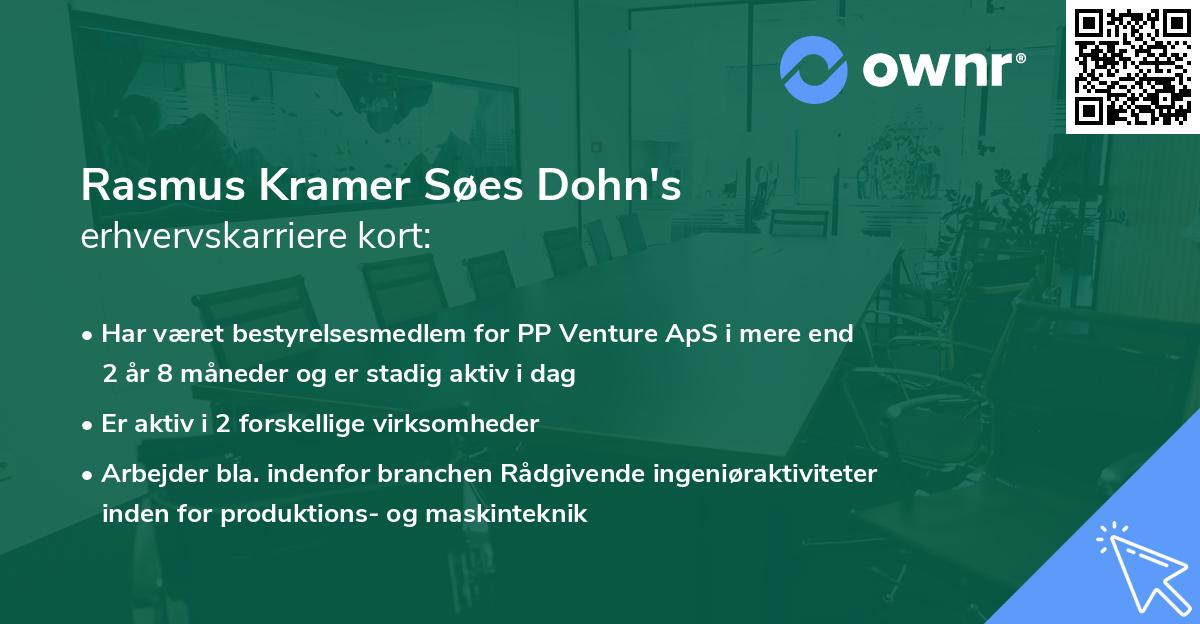 ownr®

Rasmus Kramer Søes Dohn's
erhvervskarriere kort:

• Har været bestyrelsesmedlem for PP Venture ApS i mere end 2 år 8 måneder og er stadig aktiv i dag
• Er aktiv i 2 forskellige virksomheder
• Arbejder bla. indenfor branchen Rådgivende ingeniøraktiviteter inden for produktions- og maskinteknik